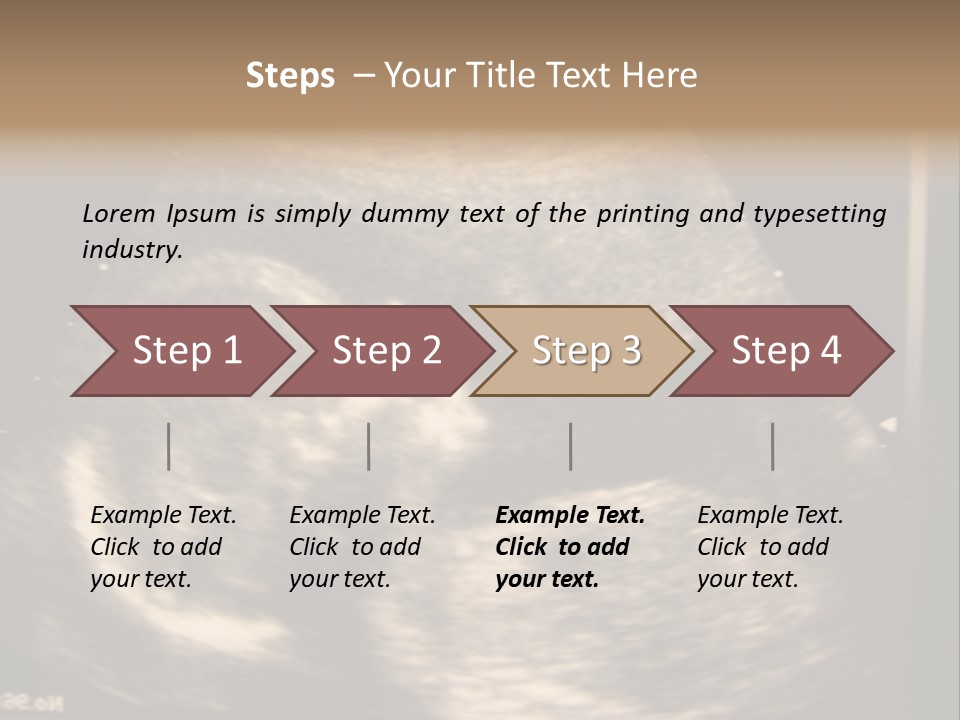 Steps – Your Title Text Here

Lorem Ipsum is simply dummy text of the printing and typesetting industry.

Step 1

Step 2

Step 3

Step 4

Example Text. Click to add your text.

Example Text. Click to add your text.

Example Text. Click to add your text.

Example Text. Click to add your text.